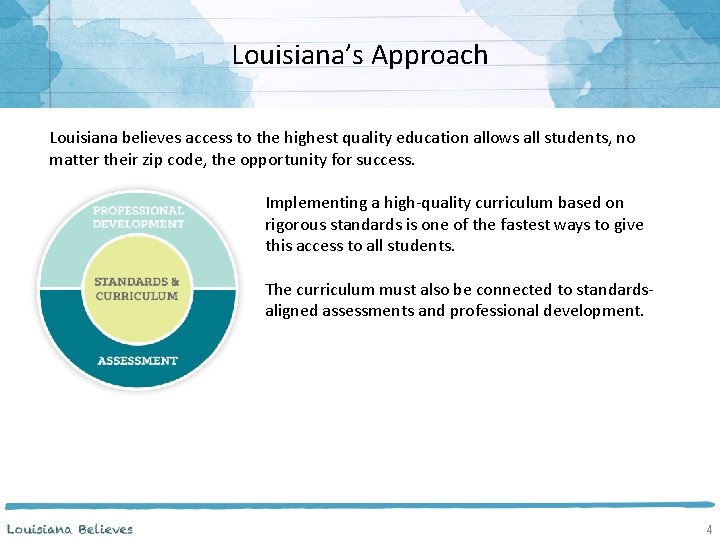 Louisiana's Approach

Louisiana believes access to the highest quality education allows all students, no matter their zip code, the opportunity for success.

PROFESSIONAL DEVELOPMENT

STANDARDS & CURRICULUM

ASSESSMENT

Implementing a high-quality curriculum based on rigorous standards is one of the fastest ways to give this access to all students.

The curriculum must also be connected to standards-aligned assessments and professional development.

Louisiana Believes

4